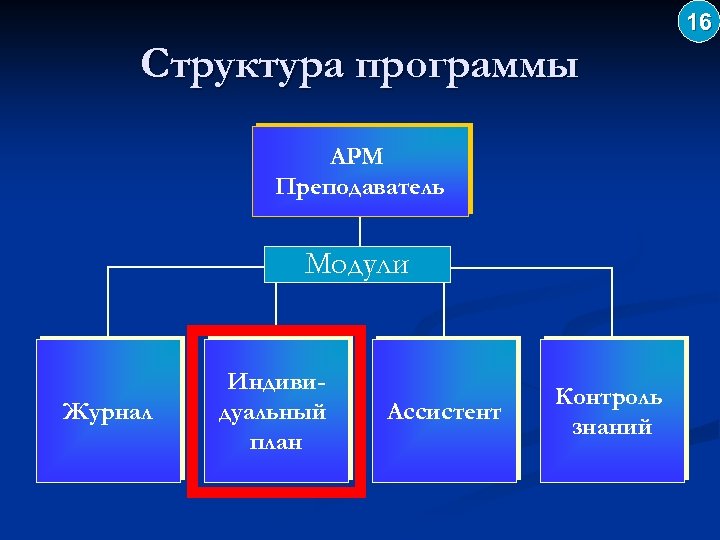 16

Структура программы

АРМ Преподаватель

Модули

Журнал

Индивидуальный план

Ассистент

Контроль знаний